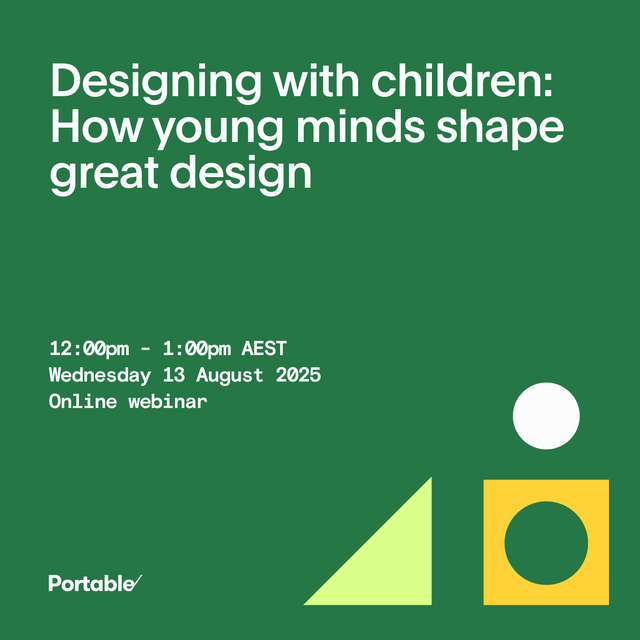 Designing with children: How young minds shape great design

12:00pm - 1:00pm AEST
Wednesday 13 August 2025
Online webinar

Portable